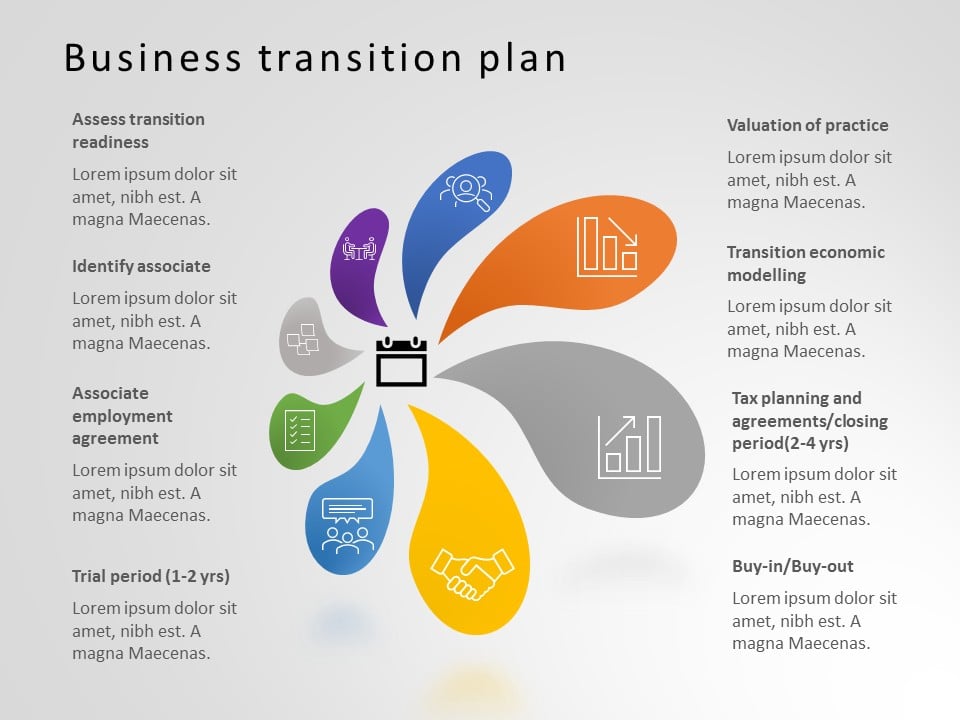 Business transition plan

Assess transition readiness

Lorem ipsum dolor sit amet, nibh est. A magna Maecenas.

Identify associate

Lorem ipsum dolor sit amet, nibh est. A magna Maecenas.

Associate employment agreement

Lorem ipsum dolor sit amet, nibh est. A magna Maecenas.

Trial period (1-2 yrs)

Lorem ipsum dolor sit amet, nibh est. A magna Maecenas.

Valuation of practice

Lorem ipsum dolor sit amet, nibh est. A magna Maecenas.

Transition economic modelling

Lorem ipsum dolor sit amet, nibh est. A magna Maecenas.

Tax planning and agreements/closing period(2-4 yrs)

Lorem ipsum dolor sit amet, nibh est. A magna Maecenas.

Buy-in/Buy-out

Lorem ipsum dolor sit amet, nibh est. A magna Maecenas.